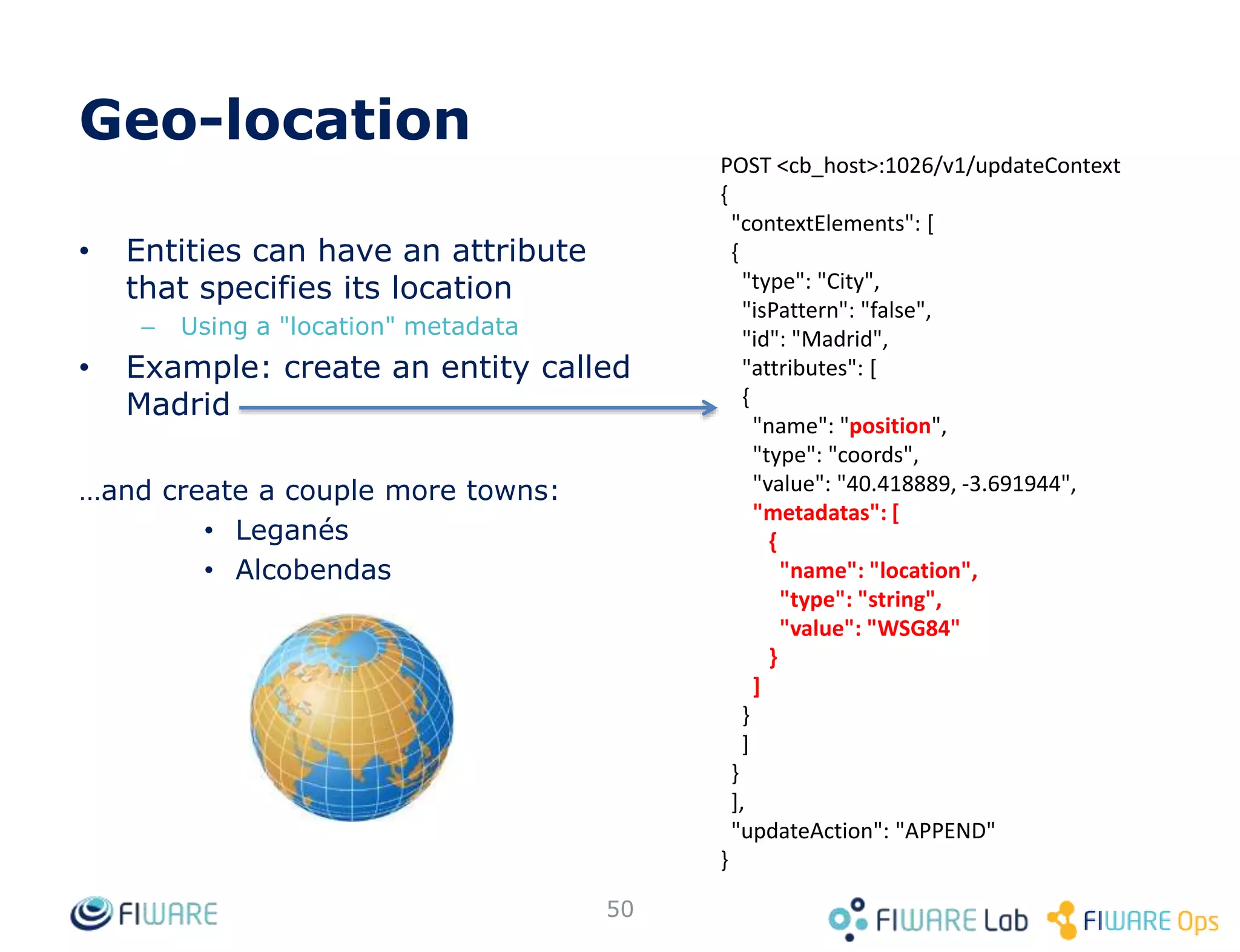 Geo-location

• Entities can have an attribute that specifies its location
– Using a "location" metadata
• Example: create an entity called Madrid

…and create a couple more towns:
• Leganés
• Alcobendas

POST <cb_host>:1026/v1/updateContext
{
"contextElements": [
{
"type": "City",
"isPattern": "false",
"id": "Madrid",
"attributes": [
{
"name": "position",
"type": "coords",
"value": "40.418889, -3.691944",
"metadatas": [
{
"name": "location",
"type": "string",
"value": "WSG84"
}
]
}
]
}
],
"updateAction": "APPEND"
}

FIWARE

50

FIWARE Lab FIWARE Ops